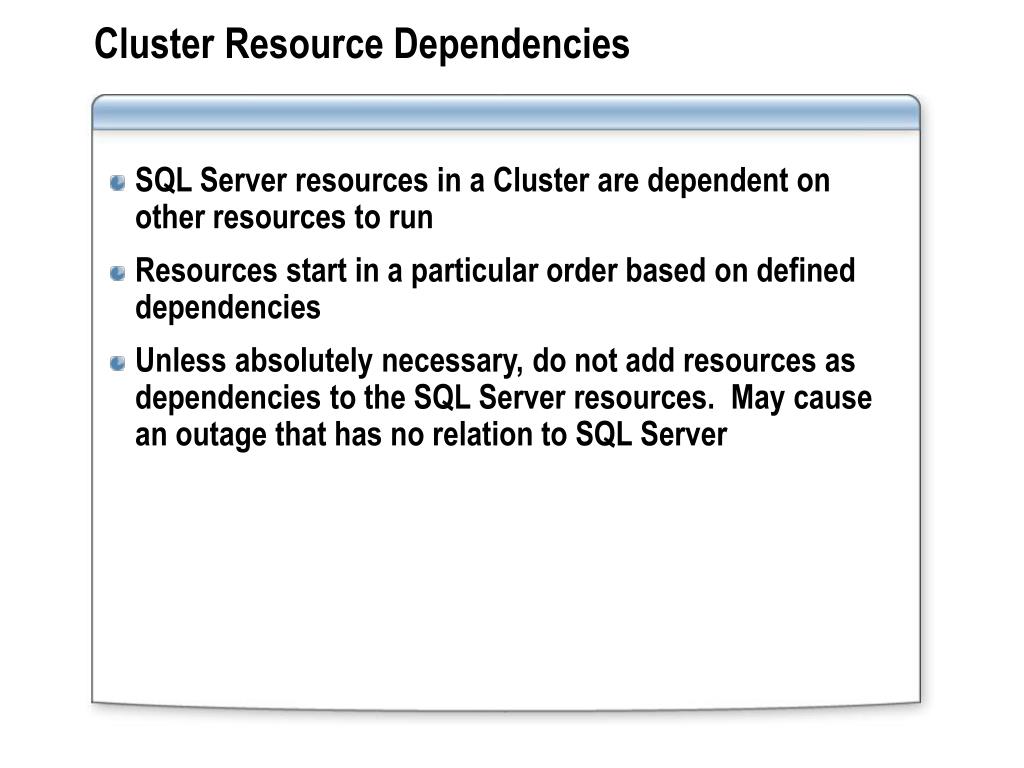 Cluster Resource Dependencies

SQL Server resources in a Cluster are dependent on other resources to run

Resources start in a particular order based on defined dependencies

Unless absolutely necessary, do not add resources as dependencies to the SQL Server resources.  May cause an outage that has no relation to SQL Server